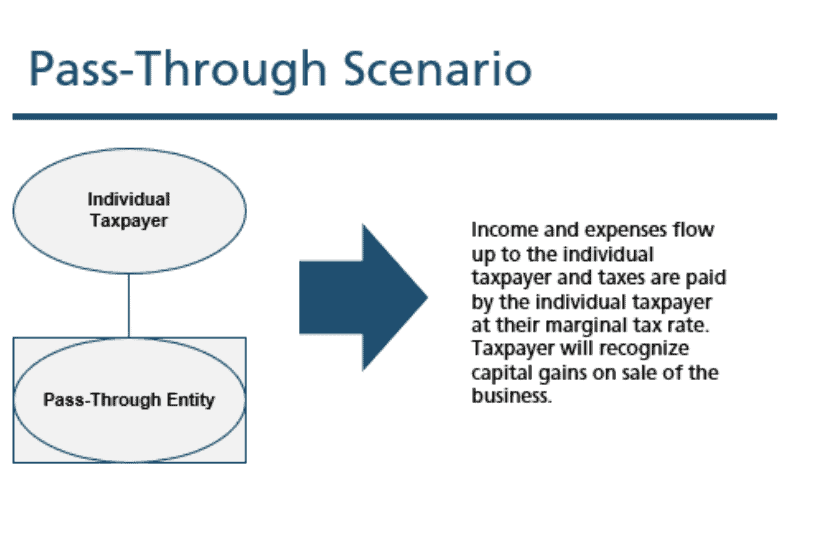 Pass-Through Scenario

Individual Taxpayer

Pass-Through Entity

Income and expenses flow up to the individual taxpayer and taxes are paid by the individual taxpayer at their marginal tax rate. Taxpayer will recognize capital gains on sale of the business.